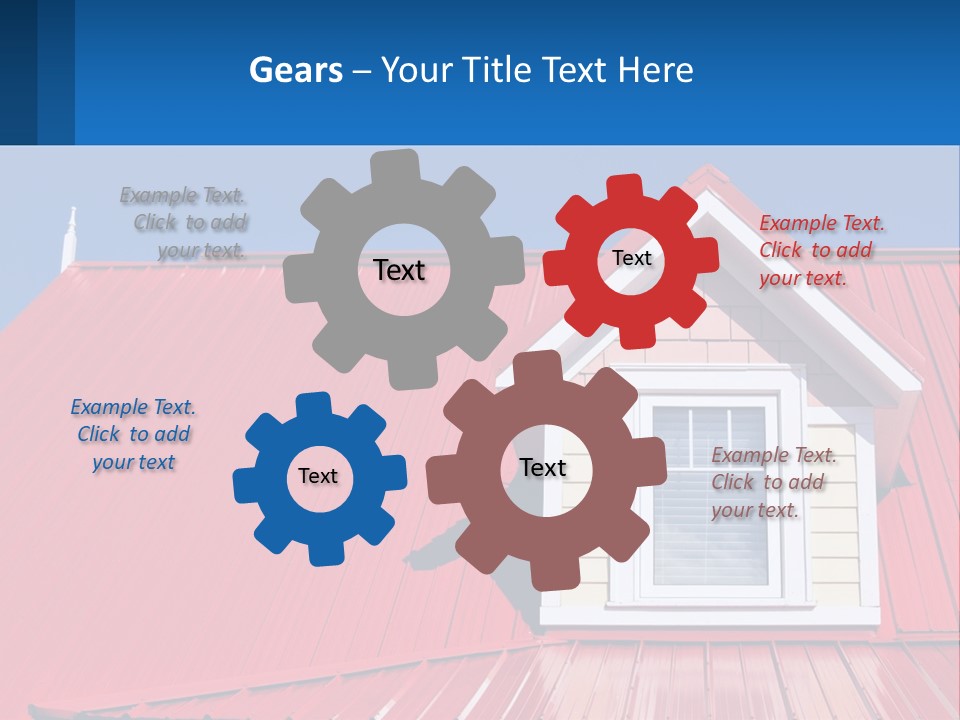 Gears – Your Title Text Here

Example Text. Click to add your text.

Text

Text

Example Text. Click to add your text.

Example Text. Click to add your text

Text

Text

Example Text. Click to add your text.